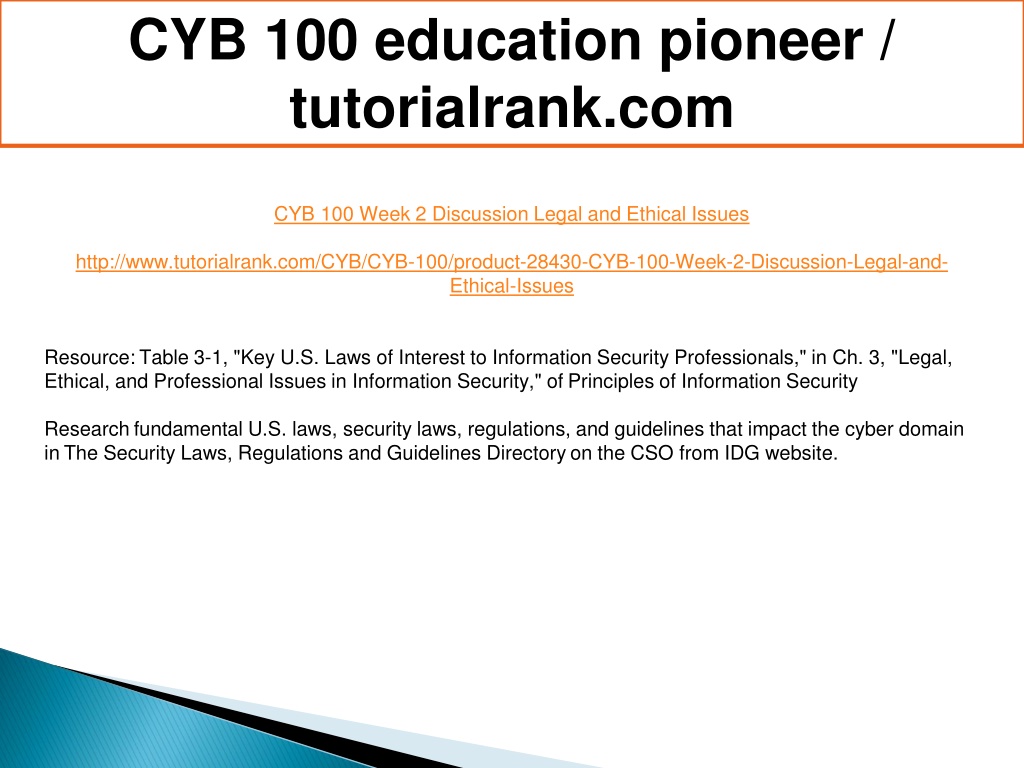 CYB 100 education pioneer / tutorialrank.com

CYB 100 Week 2 Discussion Legal and Ethical Issues

http://www.tutorialrank.com/CYB/CYB-100/product-28430-CYB-100-Week-2-Discussion-Legal-and-Ethical-Issues

Resource: Table 3-1, "Key U.S. Laws of Interest to Information Security Professionals," in Ch. 3, "Legal, Ethical, and Professional Issues in Information Security," of Principles of Information Security

Research fundamental U.S. laws, security laws, regulations, and guidelines that impact the cyber domain in The Security Laws, Regulations and Guidelines Directory on the CSO from IDG website.